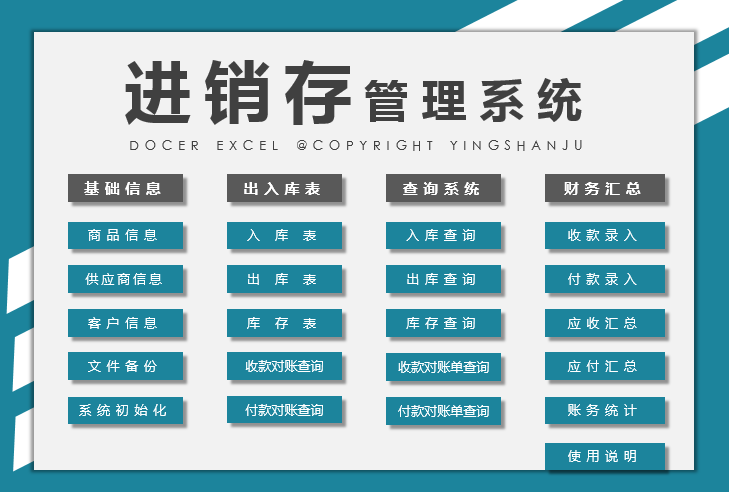 进销存管理系统

DOCER EXCEL @COPYRIGHT YINGSHANJU

基础信息

商品信息

供应商信息

客户信息

文件备份

系统初始化

出入库表

入 库 表

出 库 表

库 存 表

收款对账查询

付款对账查询

查询系统

入库查询

出库查询

库存查询

收款对账单查询

付款对账单查询

财务汇总

收款录入

付款录入

应收汇总

应付汇总

账务统计

使用说明